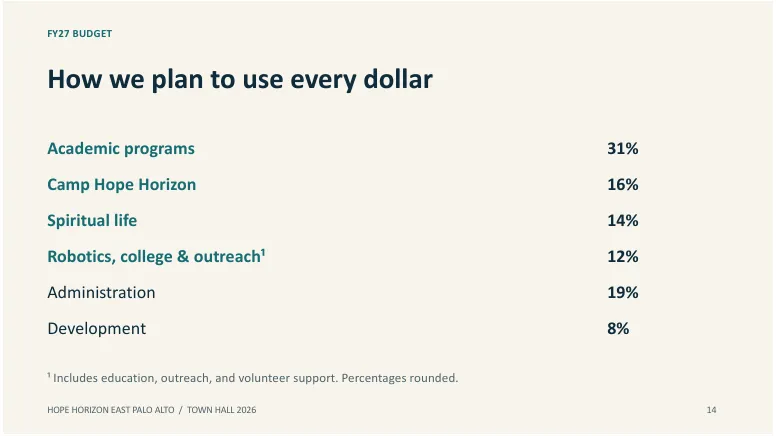 FY27 BUDGET

How we plan to use every dollar

| | |
|---|---|
| Academic programs | 31% |
| Camp Hope Horizon | 16% |
| Spiritual life | 14% |
| Robotics, college & outreach¹ | 12% |
| Administration | 19% |
| Development | 8% |

¹ Includes education, outreach, and volunteer support. Percentages rounded.

HOPE HORIZON EAST PALO ALTO / TOWN HALL 2026

14